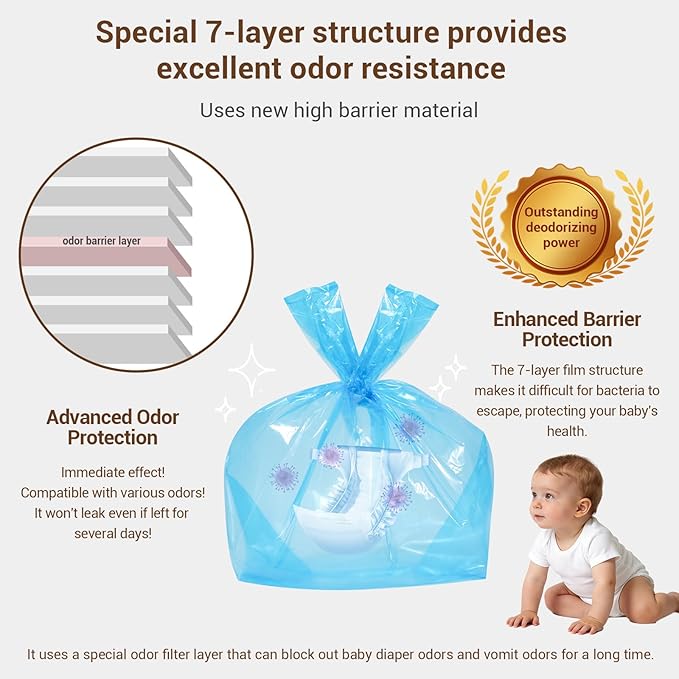 Special 7-layer structure provides excellent odor resistance

Uses new high barrier material

odor barrier layer

Outstanding deodorizing power

Enhanced Barrier Protection

The 7-layer film structure makes it difficult for bacteria to escape, protecting your baby's health.

Advanced Odor Protection

Immediate effect!
Compatible with various odors!
It won't leak even if left for several days!

It uses a special odor filter layer that can block out baby diaper odors and vomit odors for a long time.